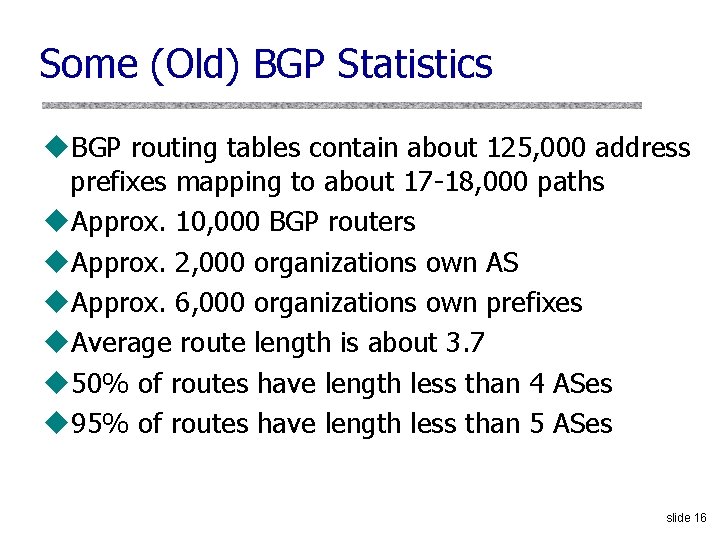 Some (Old) BGP Statistics

◆BGP routing tables contain about 125,000 address prefixes mapping to about 17-18,000 paths

◆Approx. 10,000 BGP routers

◆Approx. 2,000 organizations own AS

◆Approx. 6,000 organizations own prefixes

◆Average route length is about 3.7

◆50% of routes have length less than 4 ASes

◆95% of routes have length less than 5 ASes

slide 16